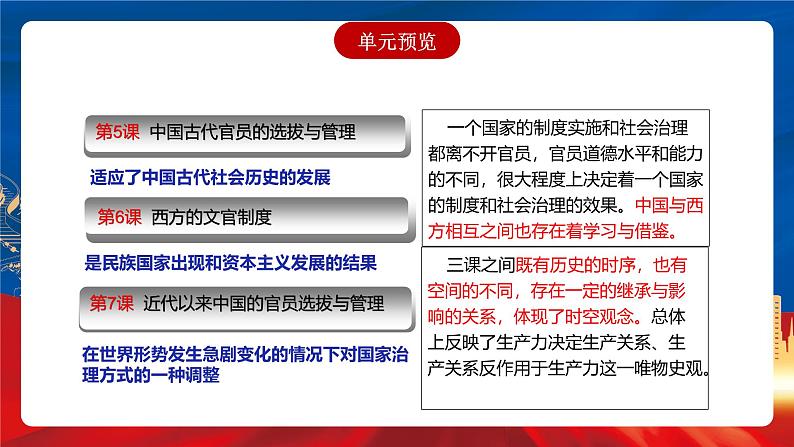 单元预览

第5课 中国古代官员的选拔与管理

适应了中国古代社会历史的发展

第6课 西方的文官制度

是民族国家出现和资本主义发展的结果

第7课 近代以来中国的官员选拔与管理

在世界形势发生急剧变化的情况下对国家治理方式的一种调整

一个国家的制度实施和社会治理都离不开官员，官员道德水平和能力的不同，很大程度上决定着一个国家的制度和社会治理的效果。中国与西方相互之间也存在着学习与借鉴。

三课之间既有历史的时序，也有空间的不同，存在一定的继承与影响的关系，体现了时空观念。总体上反映了生产力决定生产关系、生产关系反作用于生产力这一唯物史观。